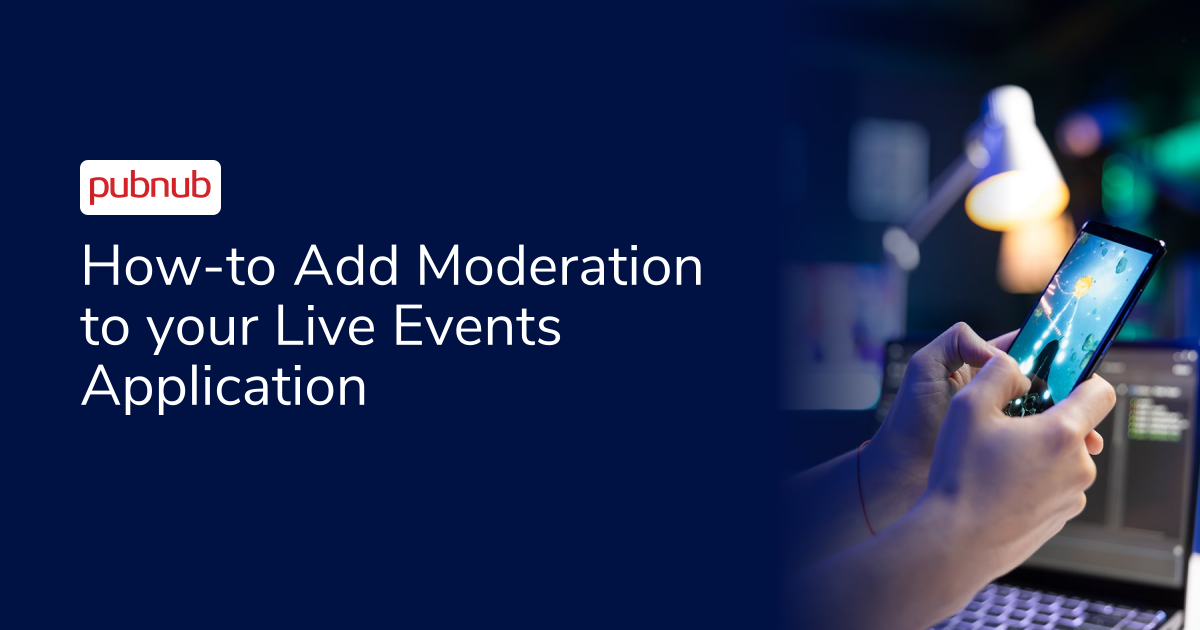 pubnub

How-to Add Moderation to your Live Events Application